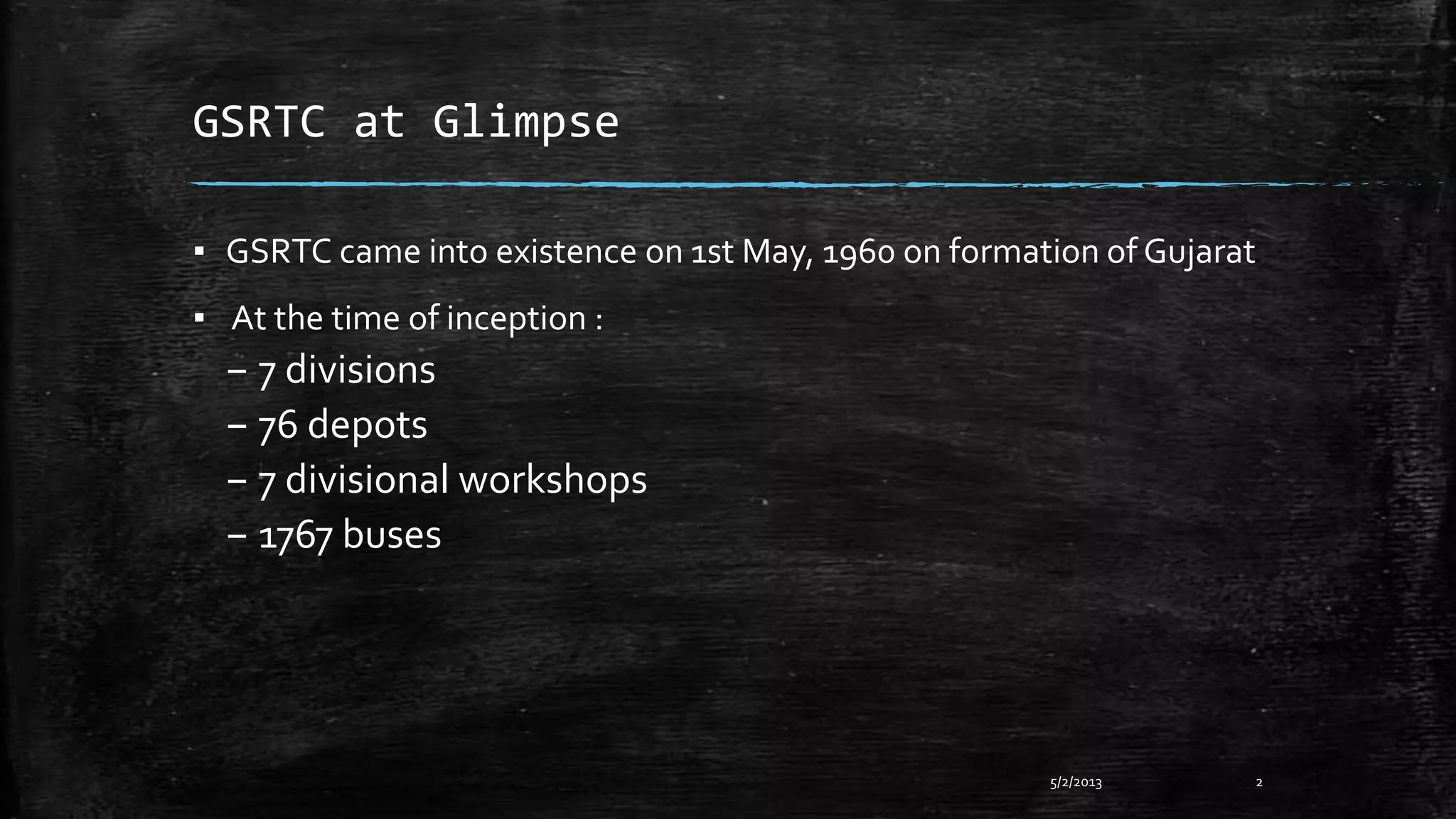 GSRTC at Glimpse

▪ GSRTC came into existence on 1st May, 1960 on formation of Gujarat

▪ At the time of inception :
– 7 divisions
– 76 depots
– 7 divisional workshops
– 1767 buses

5/2/2013 2